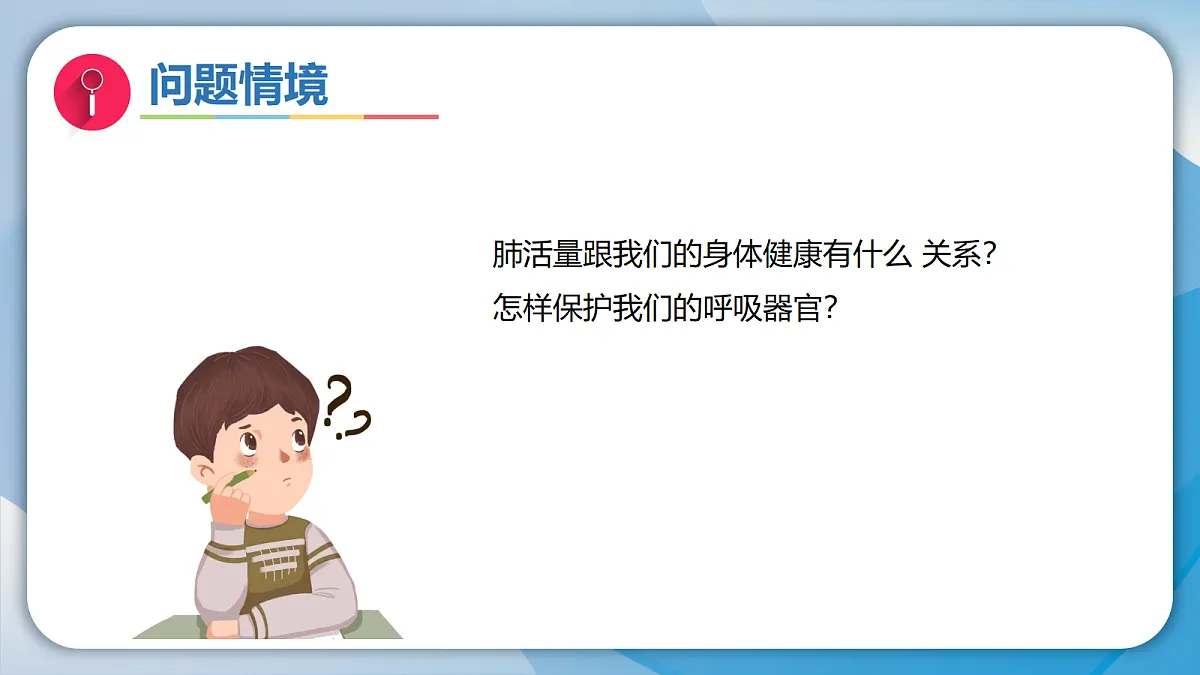 问题情境

肺活量跟我们的身体健康有什么 关系?
怎样保护我们的呼吸器官?